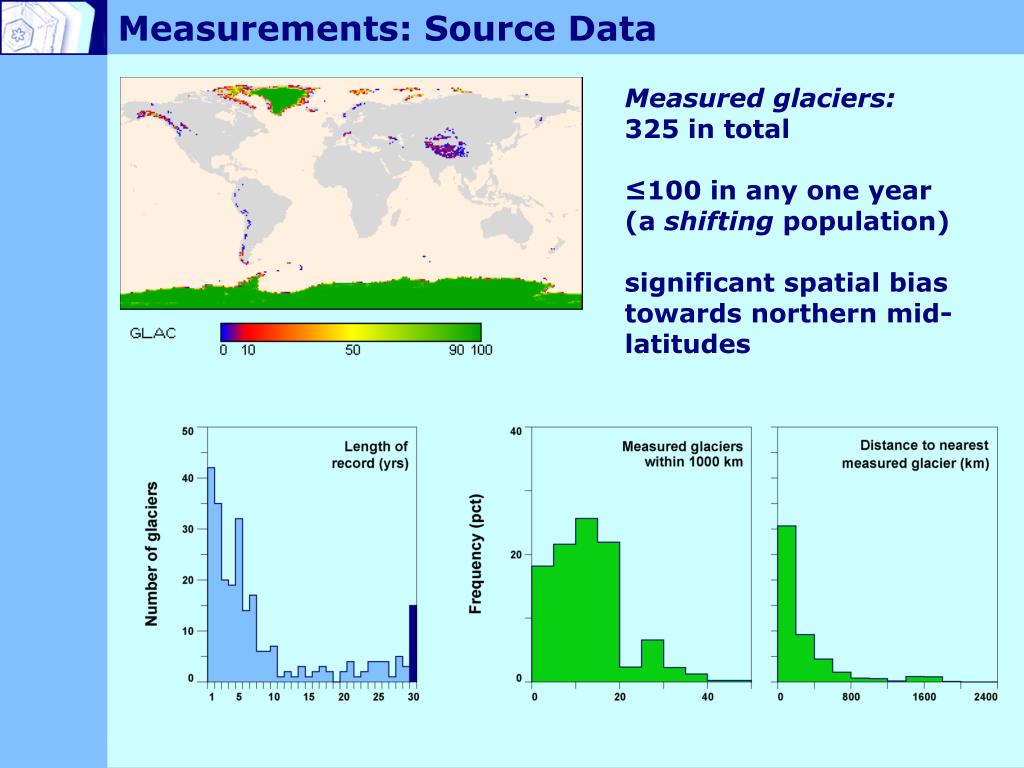 Measurements: Source Data

GLAC
0 10 50 90 100

Measured glaciers:
325 in total

≤100 in any one year
(a shifting population)

significant spatial bias towards northern mid-latitudes

Number of glaciers
50
40
30
20
10
0
Length of record (yrs)
1 5 10 15 20 25 30

Frequency (pct)
40
20
0
Measured glaciers within 1000 km
0 20 40

Distance to nearest measured glacier (km)
0 800 1600 2400